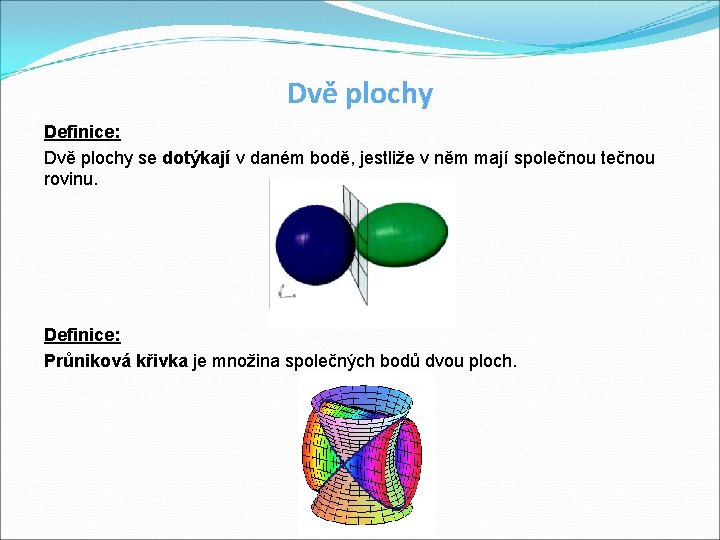 Dvě plochy

Definice:

Dvě plochy se dotýkají v daném bodě, jestliže v něm mají společnou tečnou rovinu.

Definice:

Průniková křivka je množina společných bodů dvou ploch.